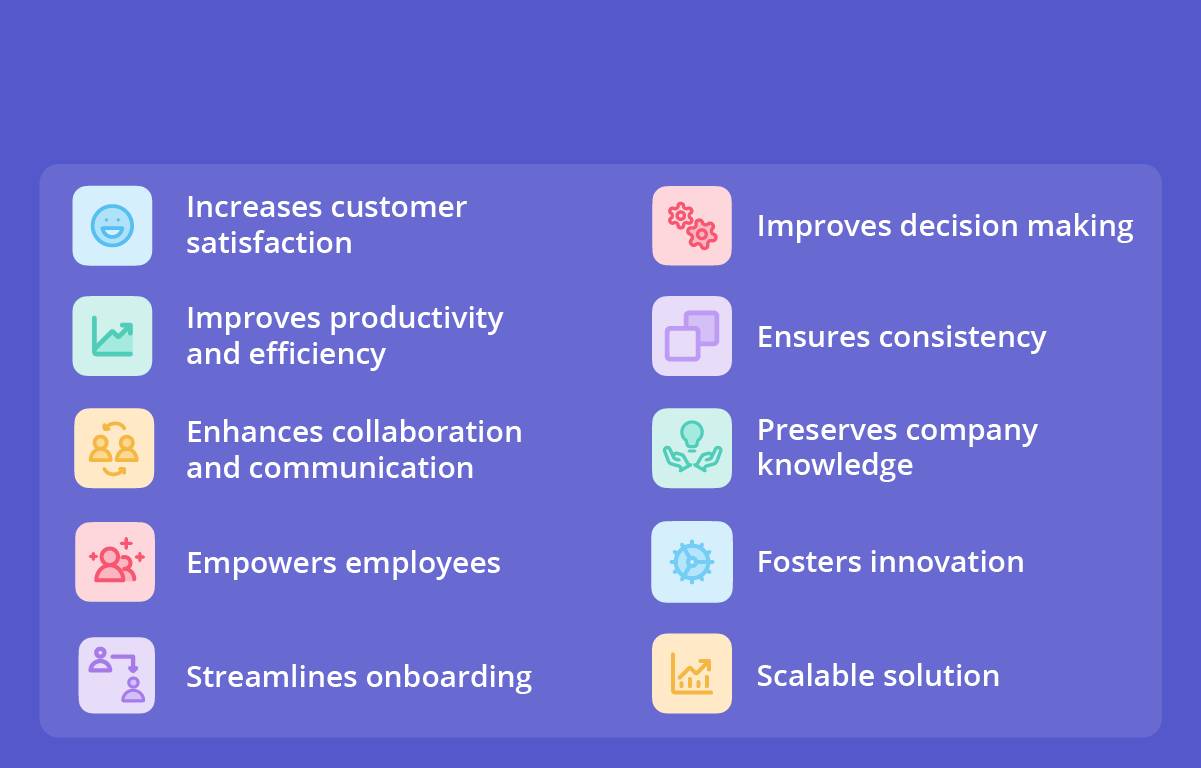 Increases customer satisfaction

Improves productivity and efficiency

Enhances collaboration and communication

Empowers employees

Streamlines onboarding

Improves decision making

Ensures consistency

Preserves company knowledge

Fosters innovation

Scalable solution